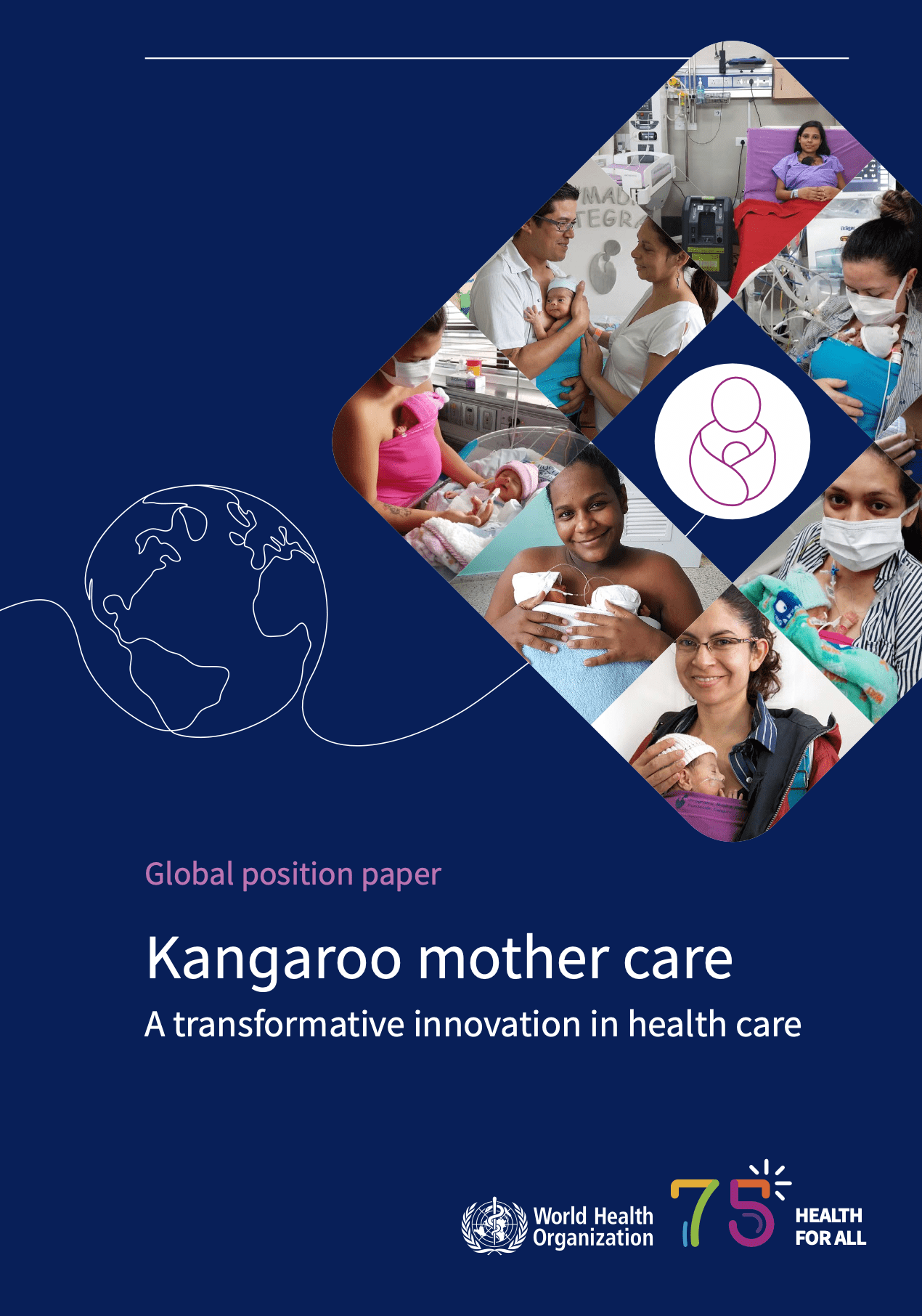 Global position paper

Kangaroo mother care

A transformative innovation in health care

World Health Organization

75

HEALTH FOR ALL